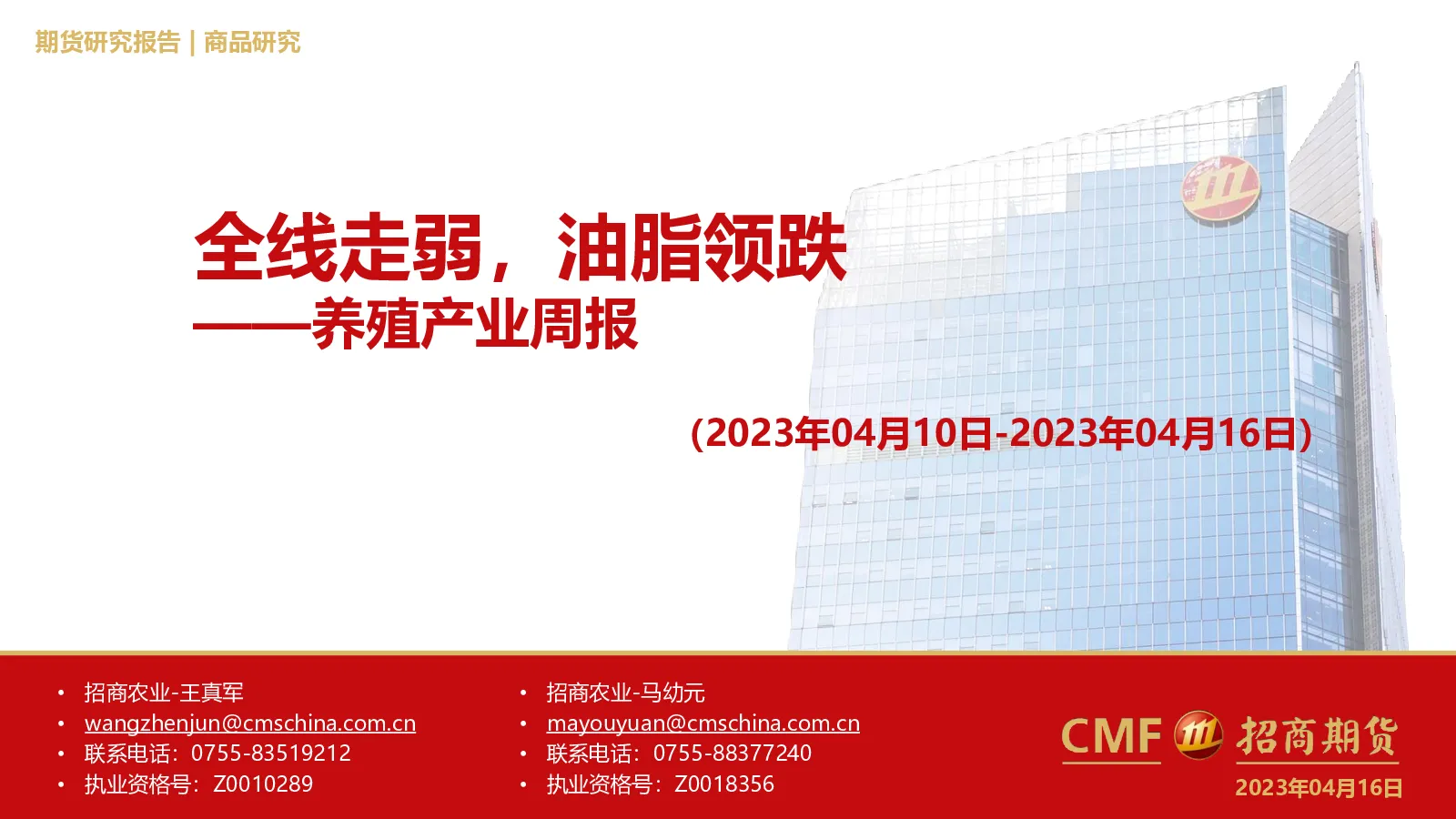 期货研究报告 | 商品研究

全线走弱，油脂领跌
——养殖产业周报

(2023年04月10日-2023年04月16日)

• 招商农业-王真军
• wangzhenjun@cmschina.com.cn
• 联系电话：0755-83519212
• 执业资格号：Z0010289

• 招商农业-马幼元
• mayouyuan@cmschina.com.cn
• 联系电话：0755-88377240
• 执业资格号：Z0018356

CMF 招商期货
2023年04月16日